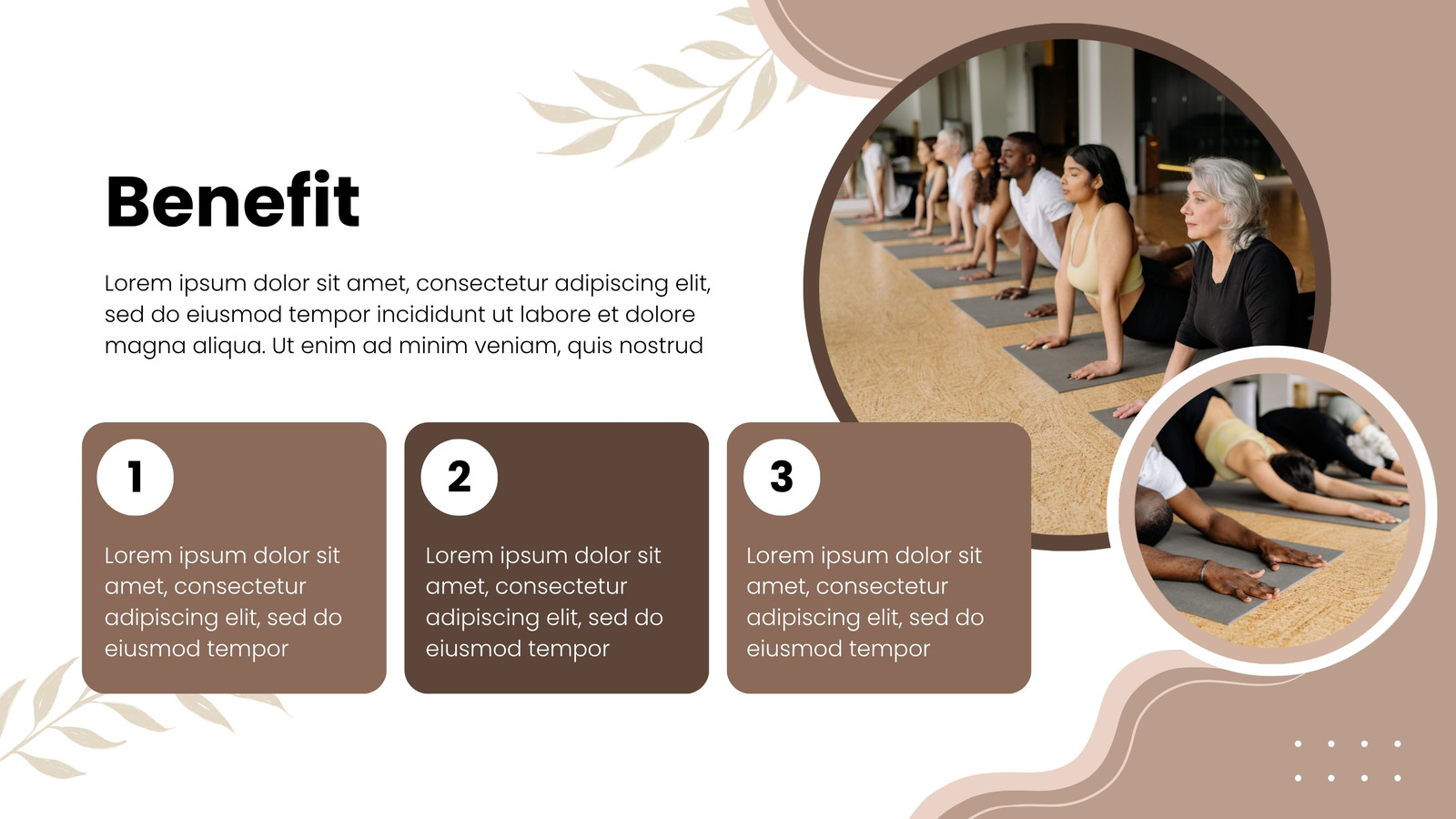 Benefit

Lorem ipsum dolor sit amet, consectetur adipiscing elit, sed do eiusmod tempor incididunt ut labore et dolore magna aliqua. Ut enim ad minim veniam, quis nostrud

1

Lorem ipsum dolor sit amet, consectetur adipiscing elit, sed do eiusmod tempor

2

Lorem ipsum dolor sit amet, consectetur adipiscing elit, sed do eiusmod tempor

3

Lorem ipsum dolor sit amet, consectetur adipiscing elit, sed do eiusmod tempor